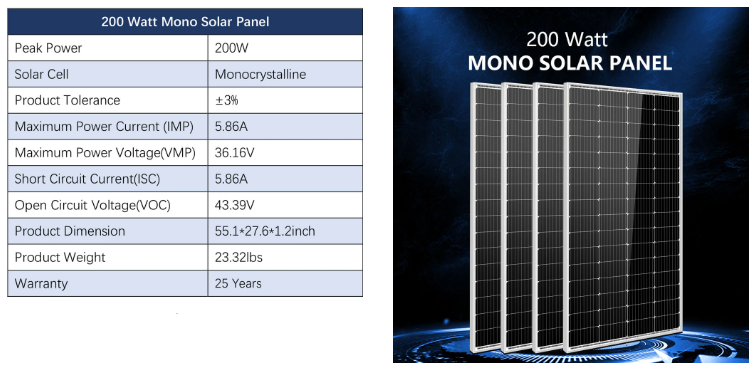 | 200 Watt Mono Solar Panel | |
|---|---|
| Peak Power | 200W |
| Solar Cell | Monocrystalline |
| Product Tolerance | ±3% |
| Maximum Power Current (IMP) | 5.86A |
| Maximum Power Voltage(VMP) | 36.16V |
| Short Circuit Current(ISC) | 5.86A |
| Open Circuit Voltage(VOC) | 43.39V |
| Product Dimension | 55.1*27.6*1.2inch |
| Product Weight | 23.32lbs |
| Warranty | 25 Years |

200 Watt
MONO SOLAR PANEL